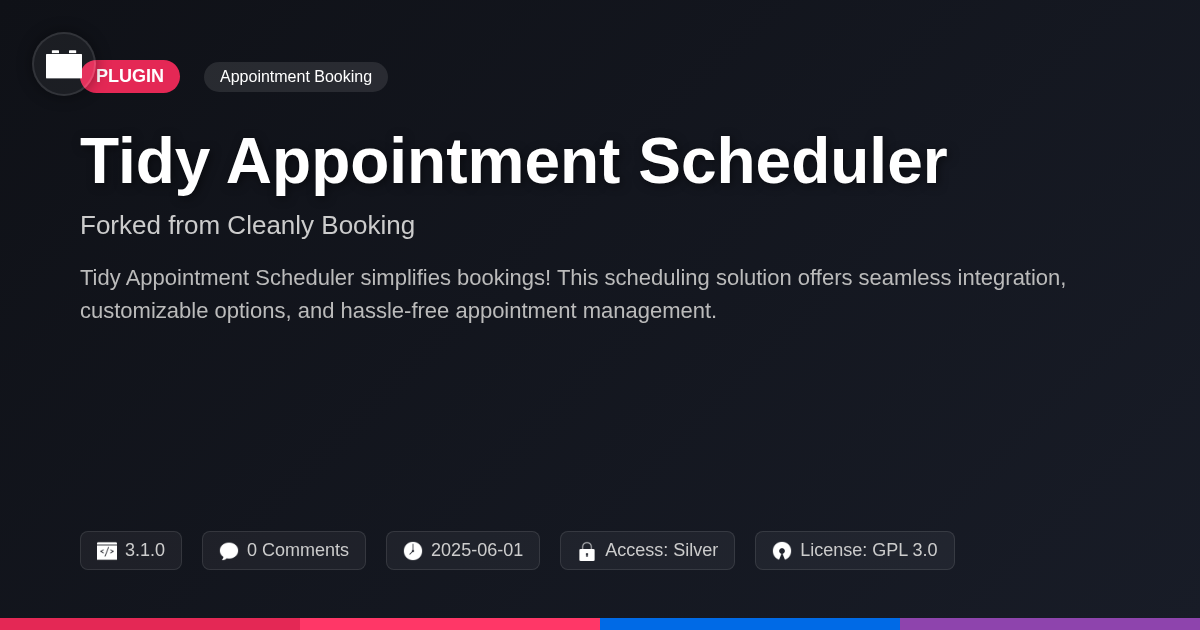 PLUGIN

Appointment Booking

Tidy Appointment Scheduler

Forked from Cleanly Booking

Tidy Appointment Scheduler simplifies bookings! This scheduling solution offers seamless integration, customizable options, and hassle-free appointment management.

3.1.0

0 Comments

2025-06-01

Access: Silver

License: GPL 3.0